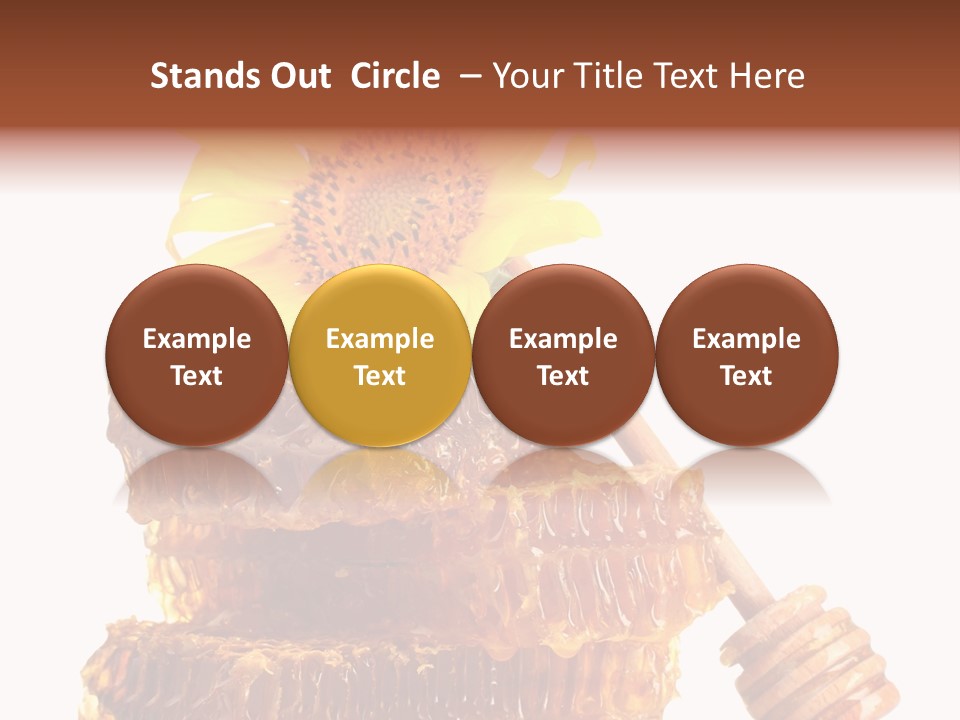 Stands Out Circle – Your Title Text Here

Example Text

Example Text

Example Text

Example Text